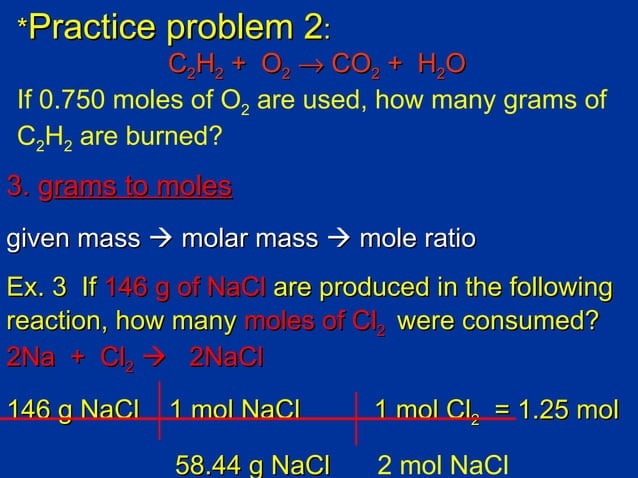 *Practice problem 2:

$C_2H_2 + O_2 \rightarrow CO_2 + H_2O$

If 0.750 moles of $O_2$ are used, how many grams of $C_2H_2$ are burned?

3. grams to moles

given mass → molar mass → mole ratio

Ex. 3 If 146 g of NaCl are produced in the following reaction, how many moles of $Cl_2$ were consumed?

$2Na + Cl_2 \rightarrow 2NaCl$

| 146 g NaCl | 1 mol NaCl | 1 mol $Cl_2$ = 1.25 mol |
|---|---|---|
| | 58.44 g NaCl | 2 mol NaCl |